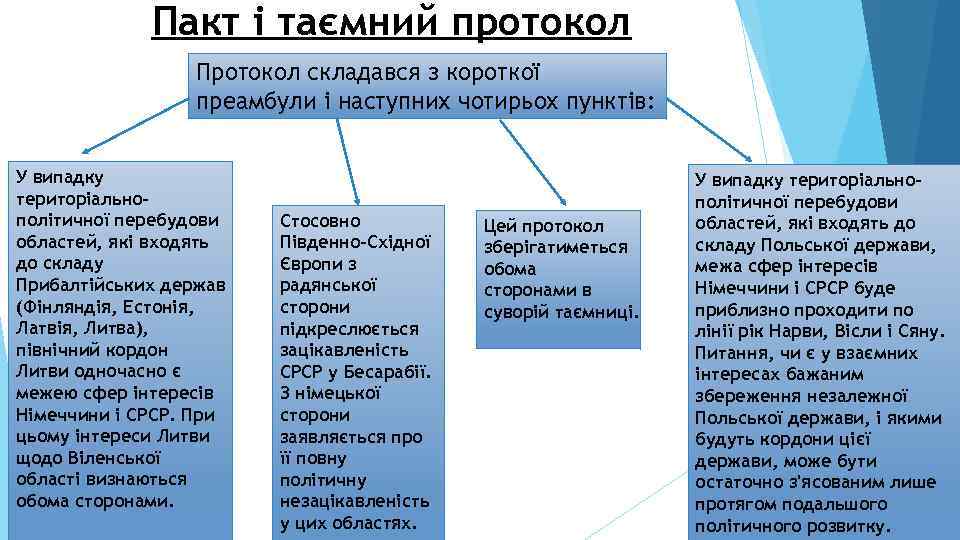 Пакт і таємний протокол

Протокол складався з короткої преамбули і наступних чотирьох пунктів:

У випадку територіально-політичної перебудови областей, які входять до складу Прибалтійських держав (Фінляндія, Естонія, Латвія, Литва), північний кордон Литви одночасно є межею сфер інтересів Німеччини і СРСР. При цьому інтереси Литви щодо Віленської області визнаються обома сторонами.

Стосовно Південно-Східної Європи з радянської сторони підкреслюється зацікавленість СРСР у Бесарабії. З німецької сторони заявляється про її повну політичну незацікавленість у цих областях.

Цей протокол зберігатиметься обома сторонами в суворій таємниці.

У випадку територіально-політичної перебудови областей, які входять до складу Польської держави, межа сфер інтересів Німеччини і СРСР буде приблизно проходити по лінії рік Нарви, Вісли і Сяну. Питання, чи є у взаємних інтересах бажаним збереження незалежної Польської держави, і якими будуть кордони цієї держави, може бути остаточно з'ясованим лише протягом подальшого політичного розвитку.